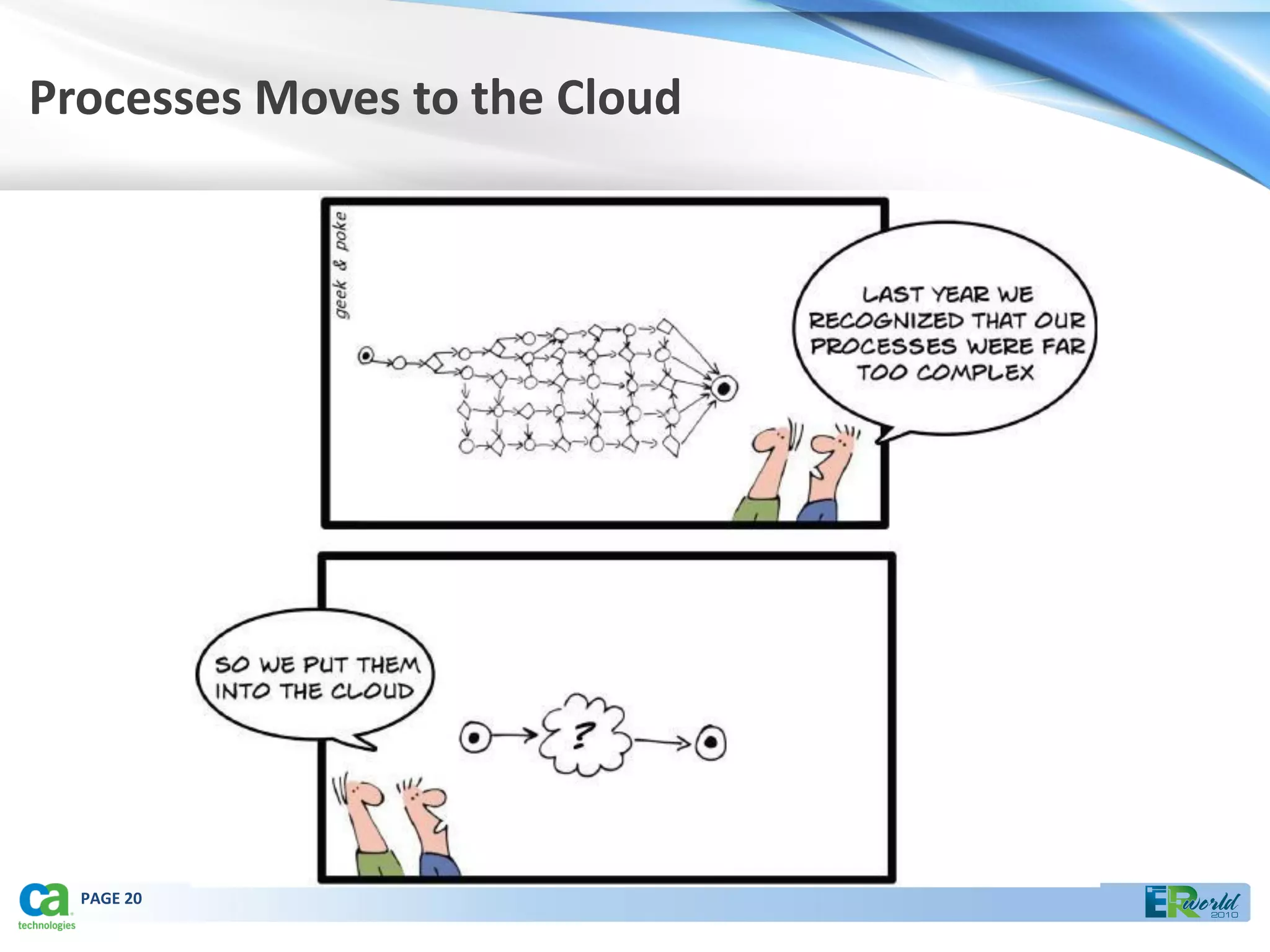 Processes Moves to the Cloud

geek & poke

LAST YEAR WE RECOGNIZED THAT OUR PROCESSES WERE FAR TOO COMPLEX

SO WE PUT THEM INTO THE CLOUD

?

ca technologies

PAGE 20

ERworld 2010